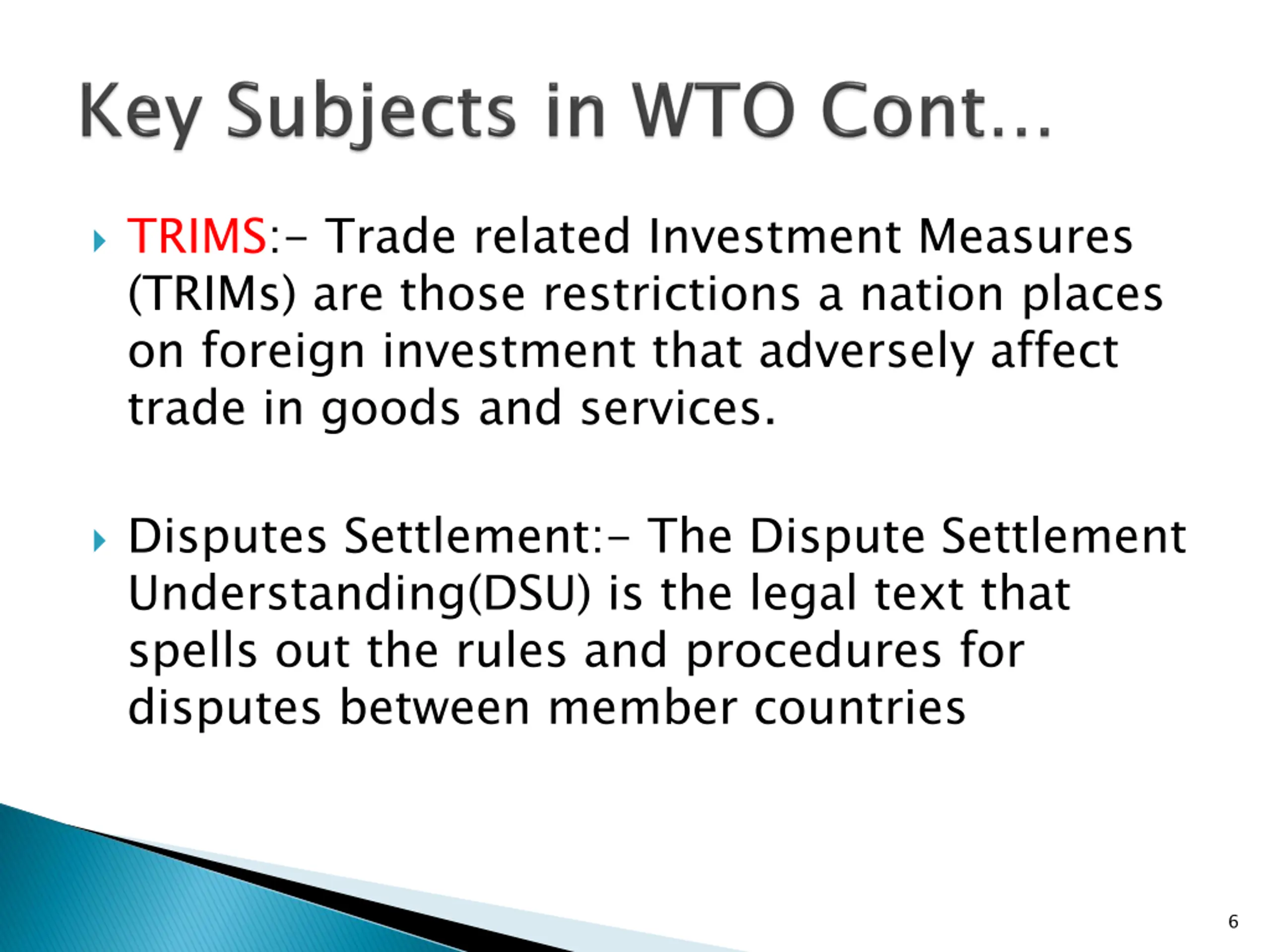 Key Subjects in WTO Cont...

TRIMS:- Trade related Investment Measures (TRIMs) are those restrictions a nation places on foreign investment that adversely affect trade in goods and services.

Disputes Settlement:- The Dispute Settlement Understanding(DSU) is the legal text that spells out the rules and procedures for disputes between member countries

6